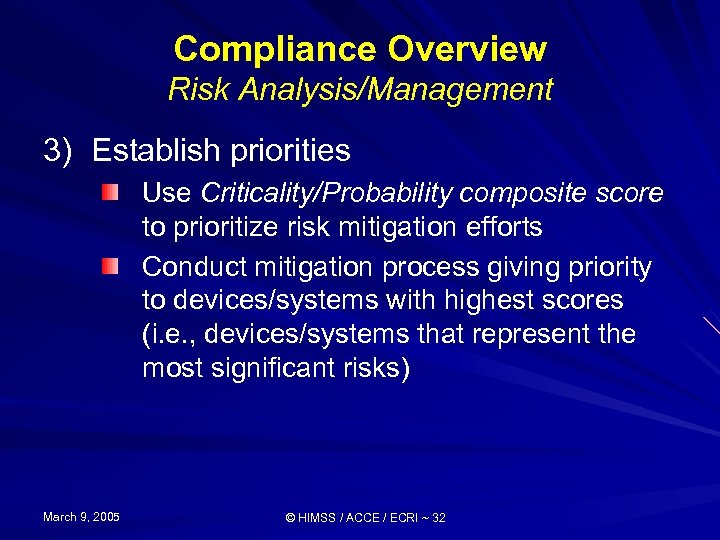 Compliance Overview
Risk Analysis/Management

3) Establish priorities

Use Criticality/Probability composite score to prioritize risk mitigation efforts

Conduct mitigation process giving priority to devices/systems with highest scores (i.e., devices/systems that represent the most significant risks)

March 9, 2005

© HIMSS / ACCE / ECRI ~ 32